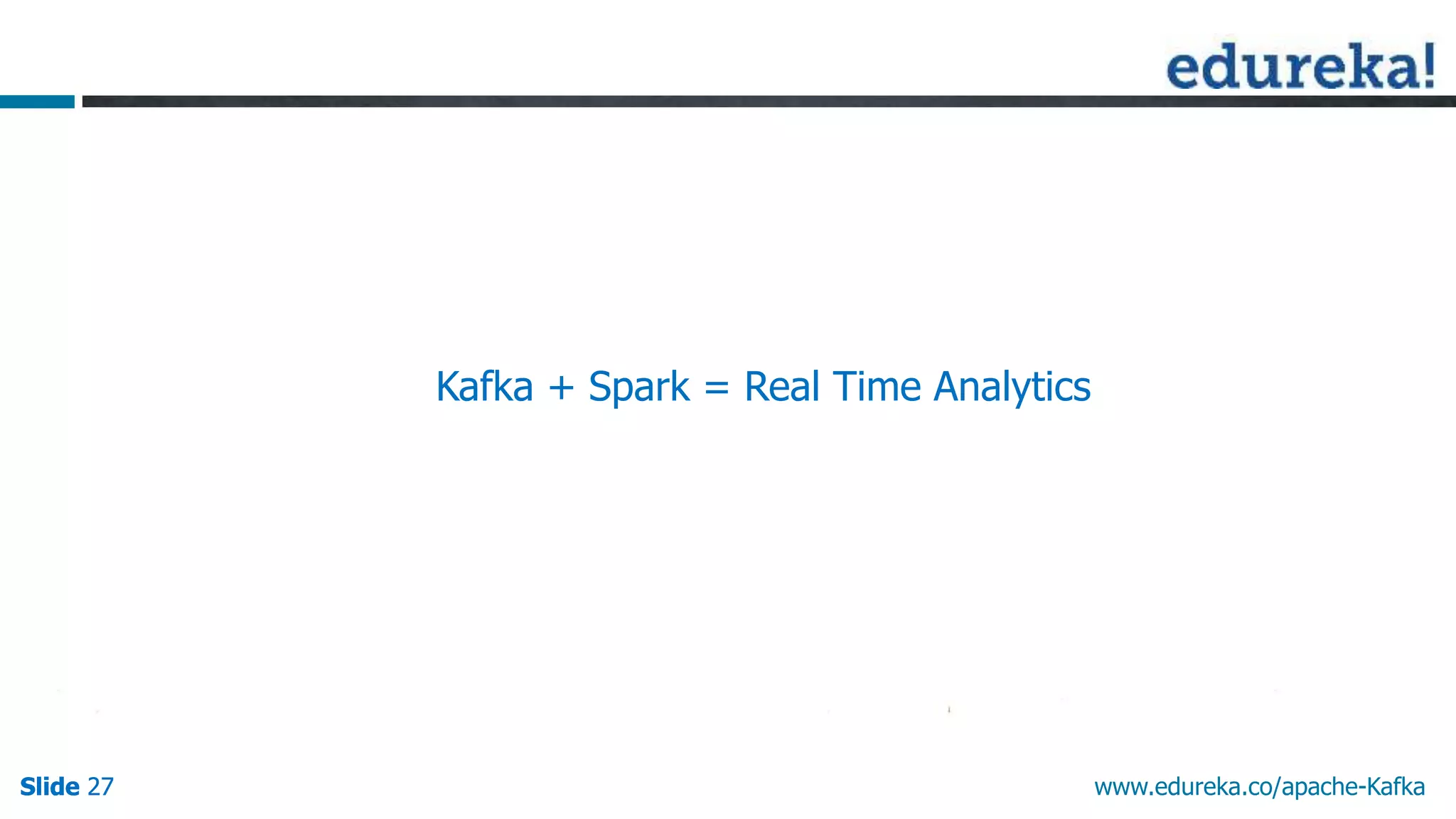 edureka!

Kafka + Spark = Real Time Analytics

Slide 27

www.edureka.co/apache-Kafka